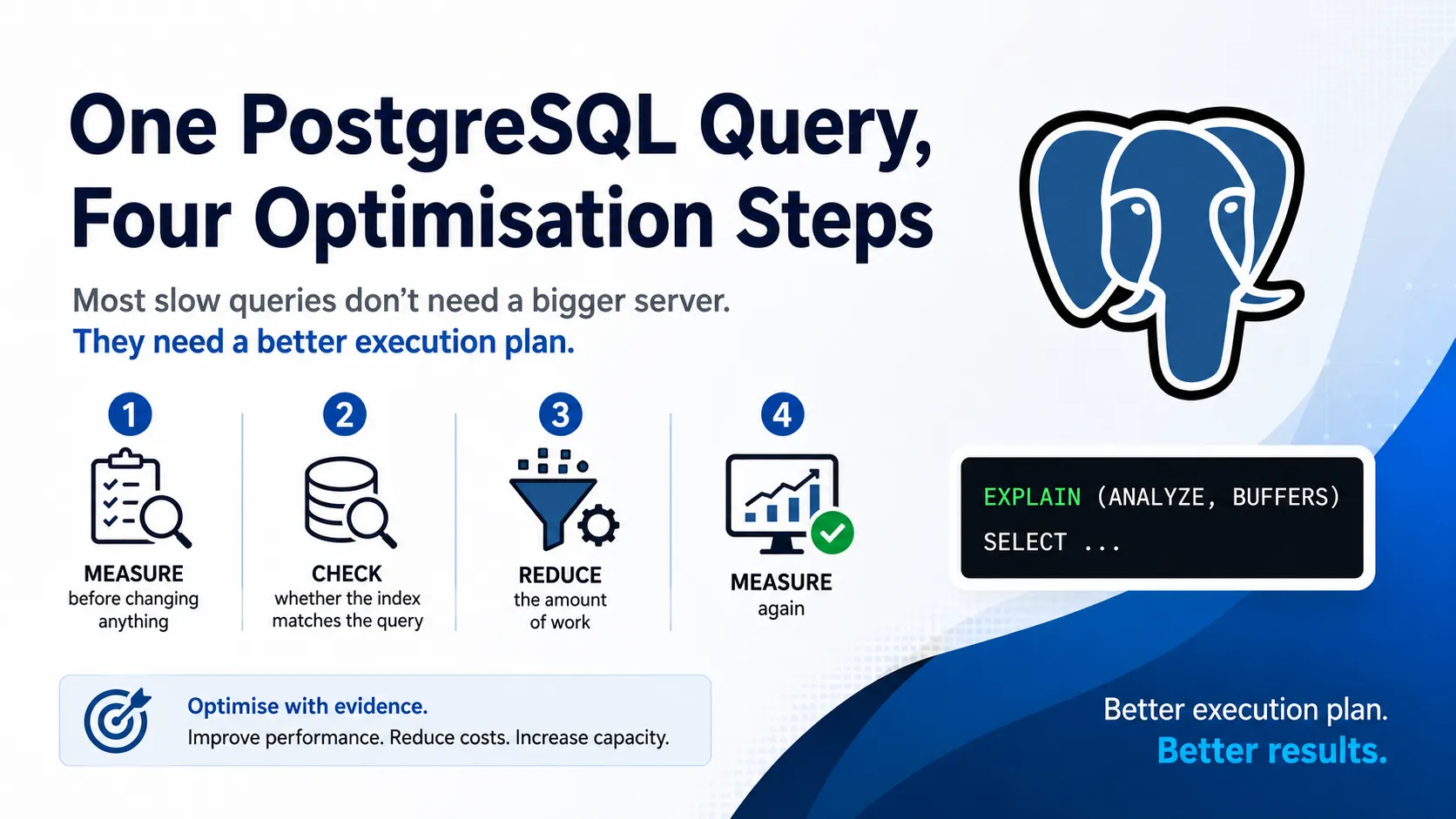 One PostgreSQL Query, Four Optimisation Steps

Most slow queries don't need a bigger server.
They need a better execution plan.

1
MEASURE
before changing anything

2
CHECK
whether the index matches the query

3
REDUCE
the amount of work

4
MEASURE
again

EXPLAIN (ANALYZE, BUFFERS)
SELECT ...

Optimise with evidence.
Improve performance. Reduce costs. Increase capacity.

Better execution plan.
Better results.